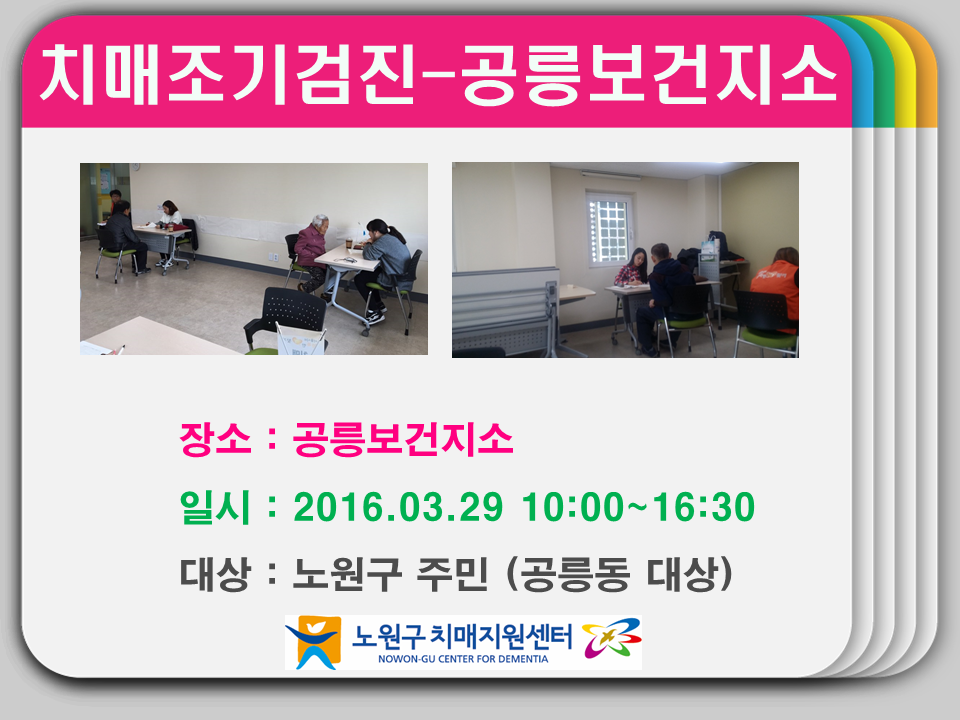 치매조기검진-공릉보건지소

장소 : 공릉보건지소

일시 : 2016.03.29 10:00~16:30

대상 : 노원구 주민 (공릉동 대상)

노원구 치매지원센터
NOWON-GU CENTER FOR DEMENTIA